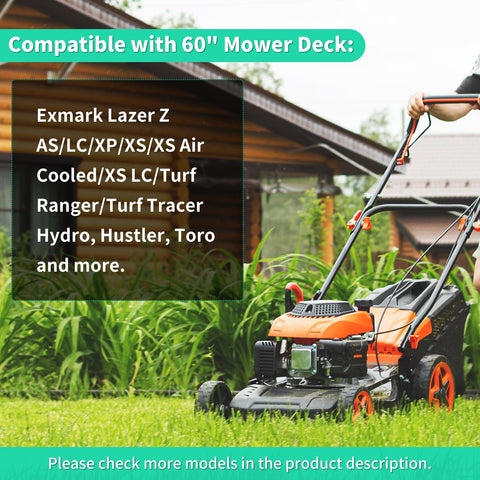 Compatible with 60" Mower Deck:

Exmark Lazer Z AS/LC/XP/XS/XS Air Cooled/XS LC/Turf Ranger/Turf Tracer Hydro, Hustler, Toro and more.

Please check more models in the product description.